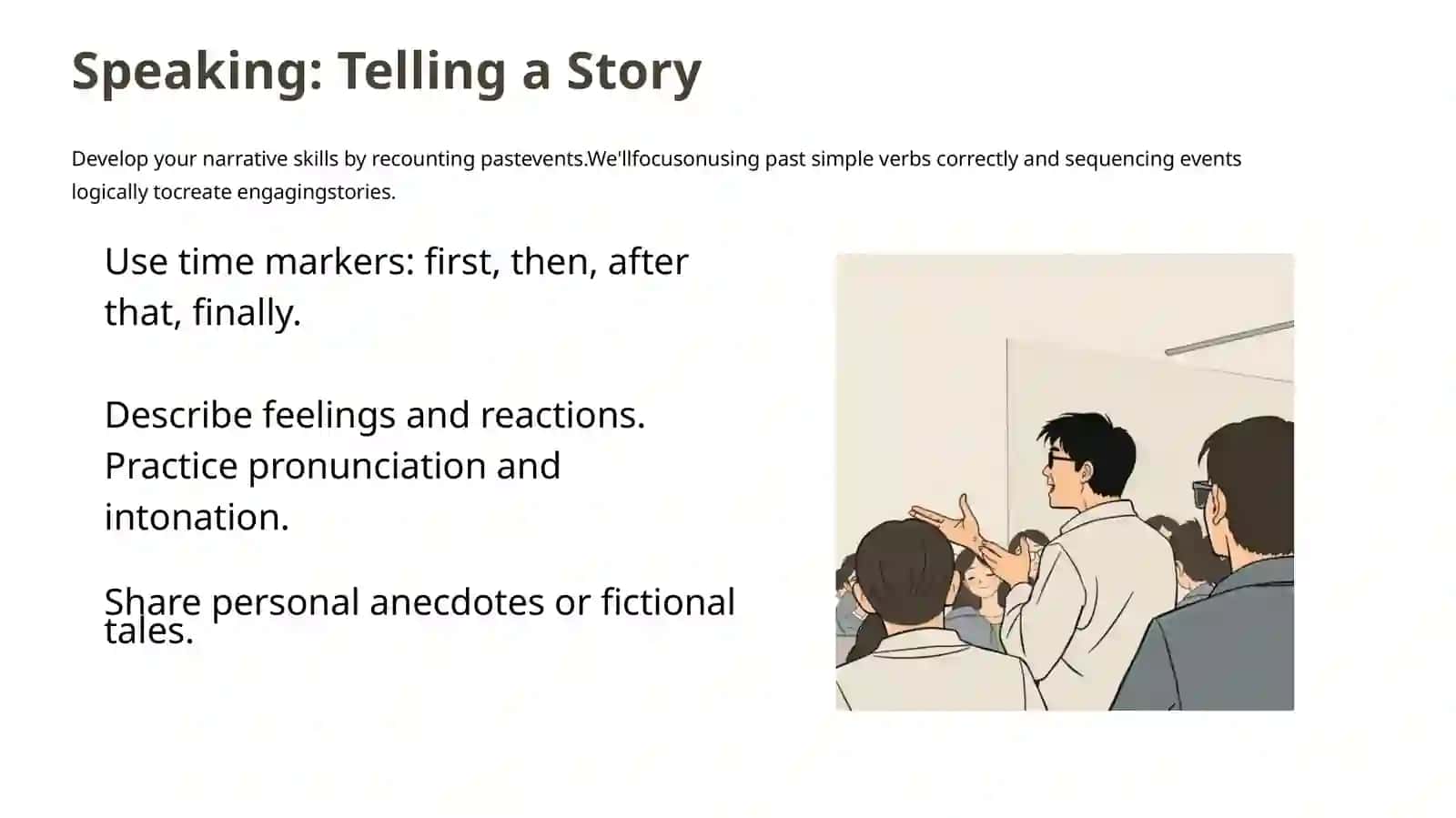 Speaking: Telling a Story

Develop your narrative skills by recounting pastevents.We'llfocusonusing past simple verbs correctly and sequencing events logically tocreate engagingstories.

Use time markers: first, then, after that, finally.

Describe feelings and reactions. Practice pronunciation and intonation.

Share personal anecdotes or fictional tales.